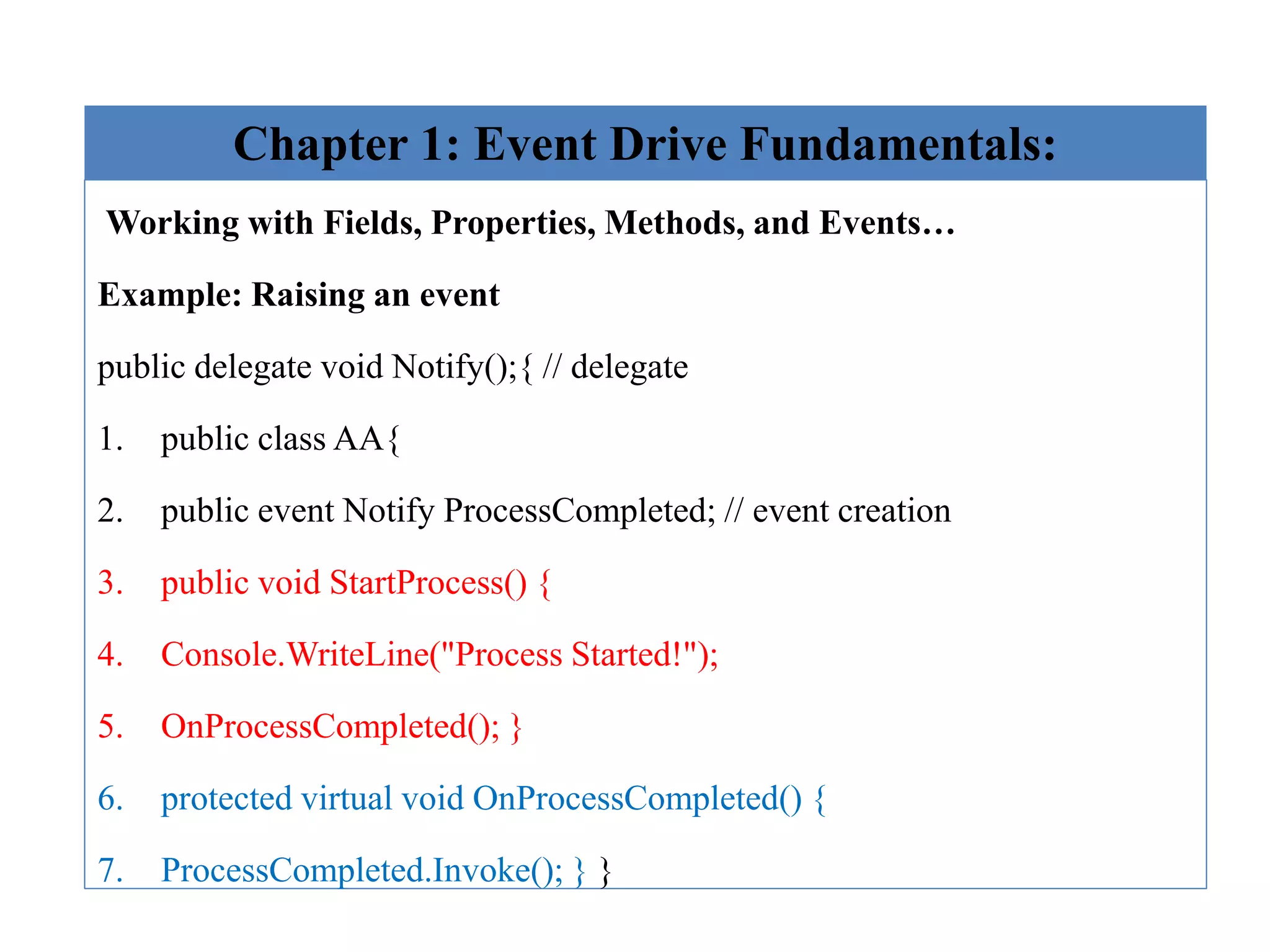 Chapter 1: Event Drive Fundamentals:

Working with Fields, Properties, Methods, and Events…

Example: Raising an event

public delegate void Notify();{ // delegate

1. public class AA{

2. public event Notify ProcessCompleted; // event creation

3. public void StartProcess() {

4. Console.WriteLine("Process Started!");

5. OnProcessCompleted(); }

6. protected virtual void OnProcessCompleted() {

7. ProcessCompleted.Invoke(); } }